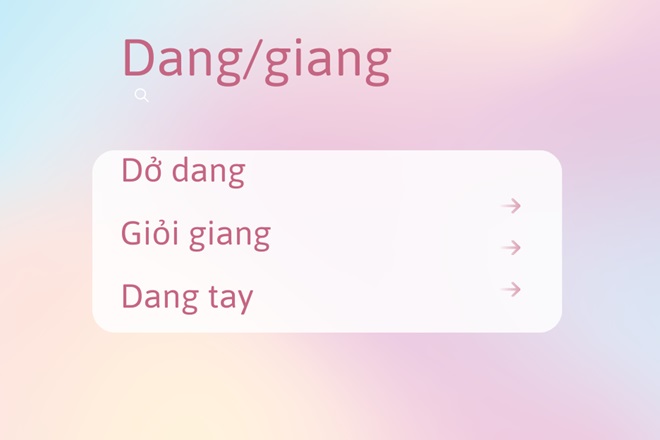 Dang/giang

Dở dang

Giỏi giang

Dang tay